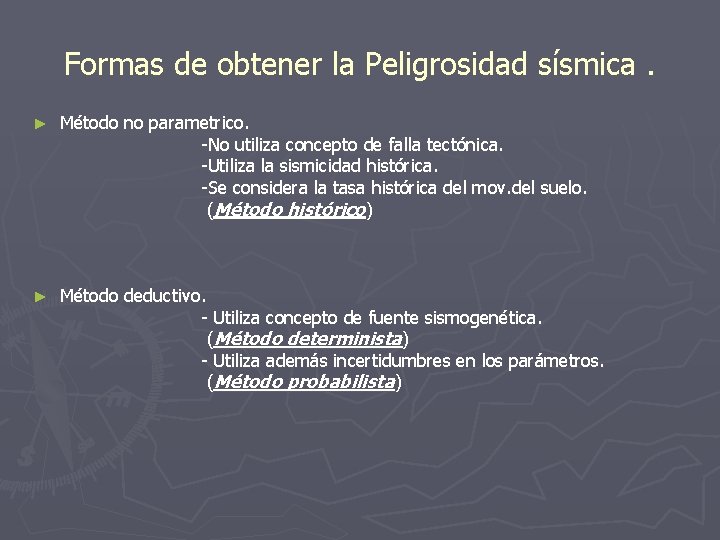 Formas de obtener la Peligrosidad sísmica .

► Método no parametrico.
-No utiliza concepto de falla tectónica.
-Utiliza la sismicidad histórica.
-Se considera la tasa histórica del mov.del suelo.
(Método histórico)

► Método deductivo.
- Utiliza concepto de fuente sismogenética.
(Método determinista)
- Utiliza además incertidumbres en los parámetros.
(Método probabilista)